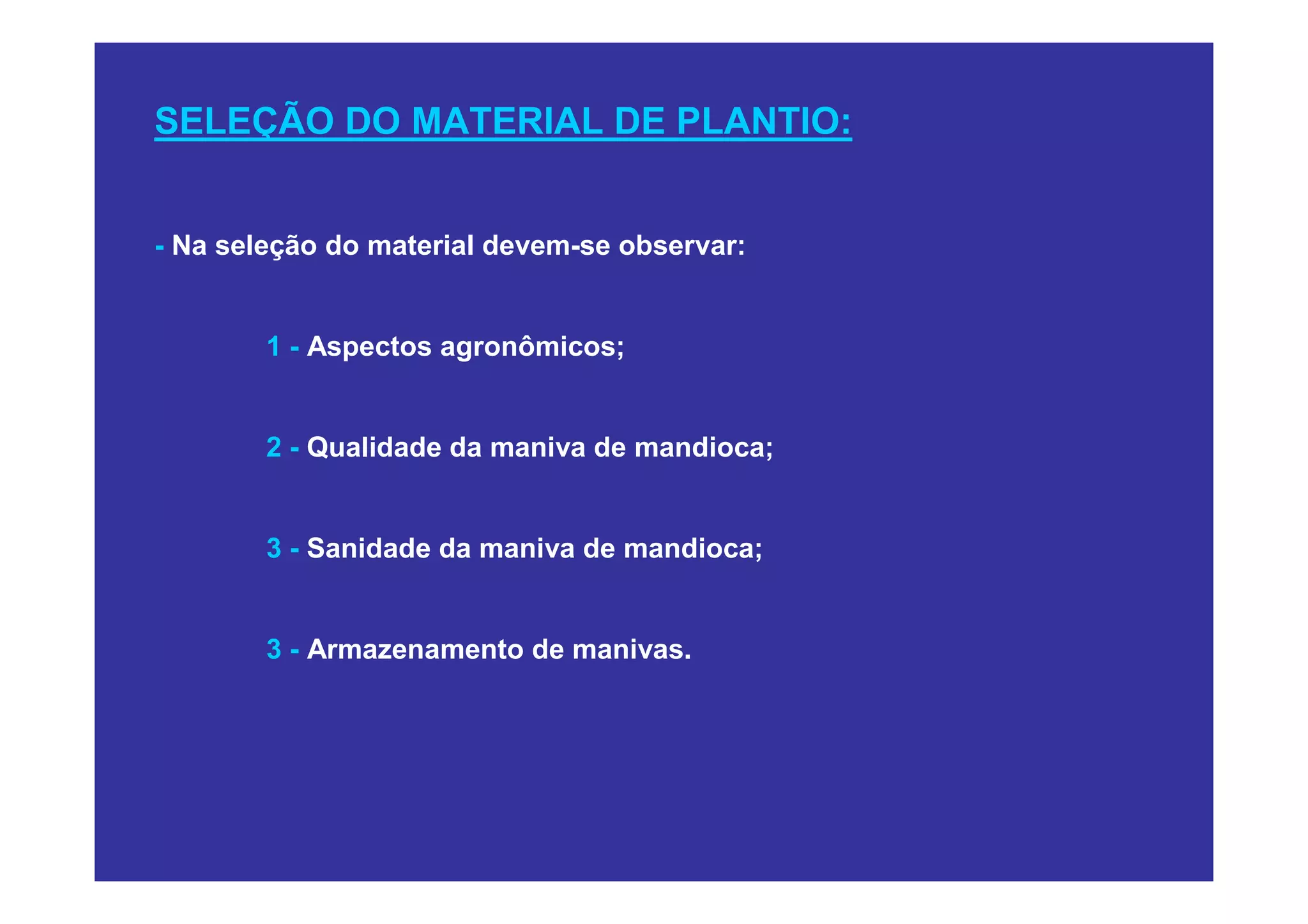 SELEÇÃO DO MATERIAL DE PLANTIO:

- Na seleção do material devem-se observar:

1 - Aspectos agronômicos;

2 - Qualidade da maniva de mandioca;

3 - Sanidade da maniva de mandioca;

3 - Armazenamento de manivas.